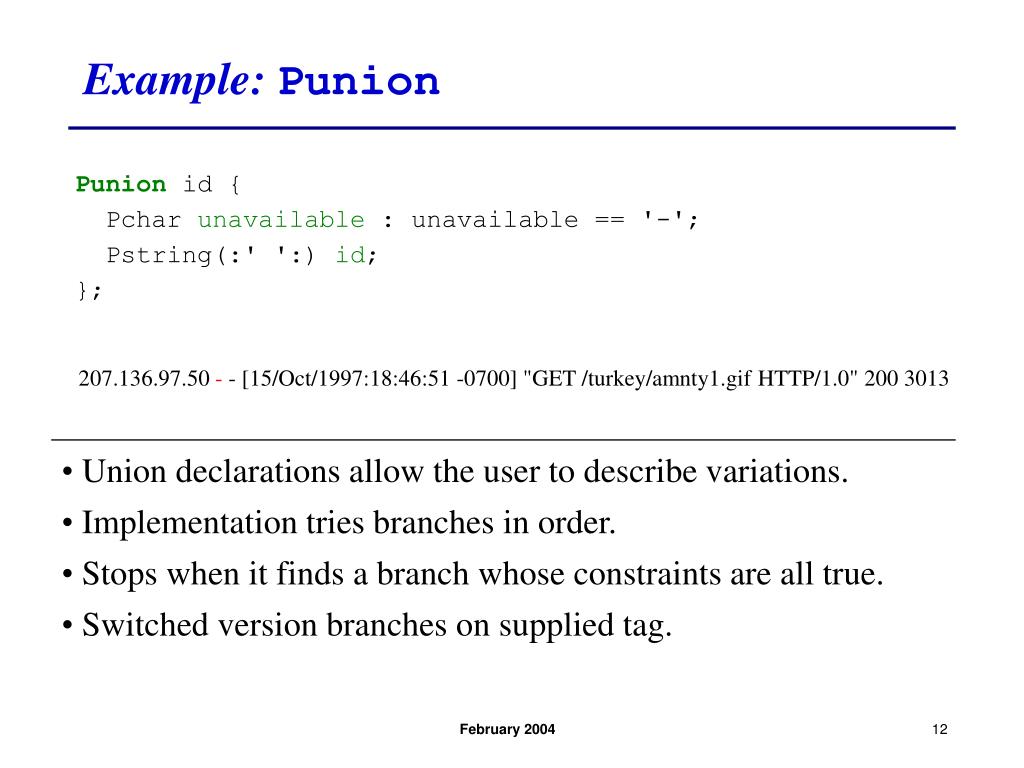 Example: Punion

Punion id {
  Pchar unavailable : unavailable == '-';
  Pstring(:' ':) id;
};

207.136.97.50 - - [15/Oct/1997:18:46:51 -0700] "GET /turkey/amnty1.gif HTTP/1.0" 200 3013

• Union declarations allow the user to describe variations.
• Implementation tries branches in order.
• Stops when it finds a branch whose constraints are all true.
• Switched version branches on supplied tag.

February 2004

12